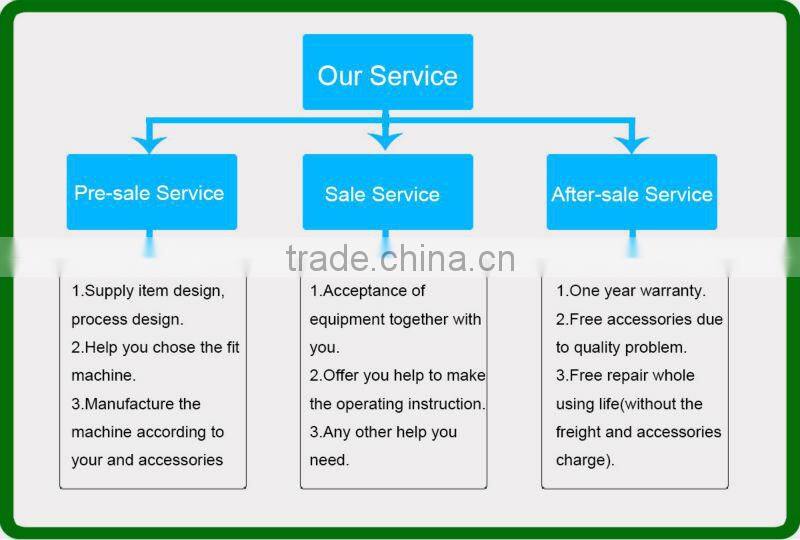 Our Service

Pre-sale Service

Sale Service

After-sale Service

trade.china.cn

1.Supply item design, process design.
2.Help you chose the fit machine.
3.Manufacture the machine according to your and accessories

1.Acceptance of equipment together with you.
2.Offer you help to make the operating instruction.
3.Any other help you need.

1.One year warranty.
2.Free accessories due to quality problem.
3.Free repair whole using life(without the freight and accessories charge).